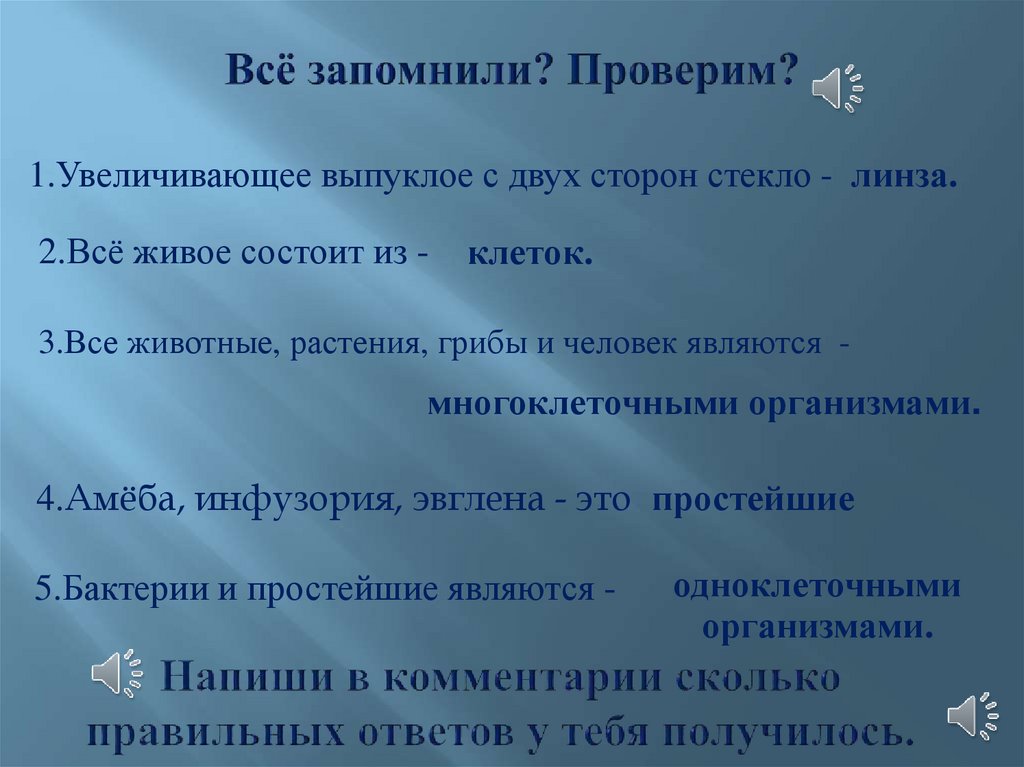 Всё запомнили? Проверим?

1.Увеличивающее выпуклое с двух сторон стекло - линза.

2.Всё живое состоит из - клеток.

3.Все животные, растения, грибы и человек являются - многоклеточными организмами.

4.Амёба, инфузория, эвглена - это простейшие

5.Бактерии и простейшие являются - одноклеточными организмами.

Напиши в комментарии сколько правильных ответов у тебя получилось.